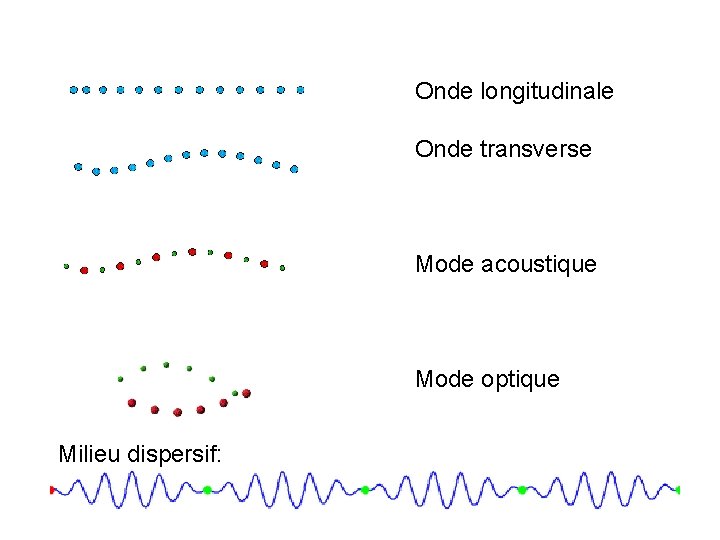 Onde longitudinale

Onde transverse

Mode acoustique

Mode optique

Milieu dispersif: